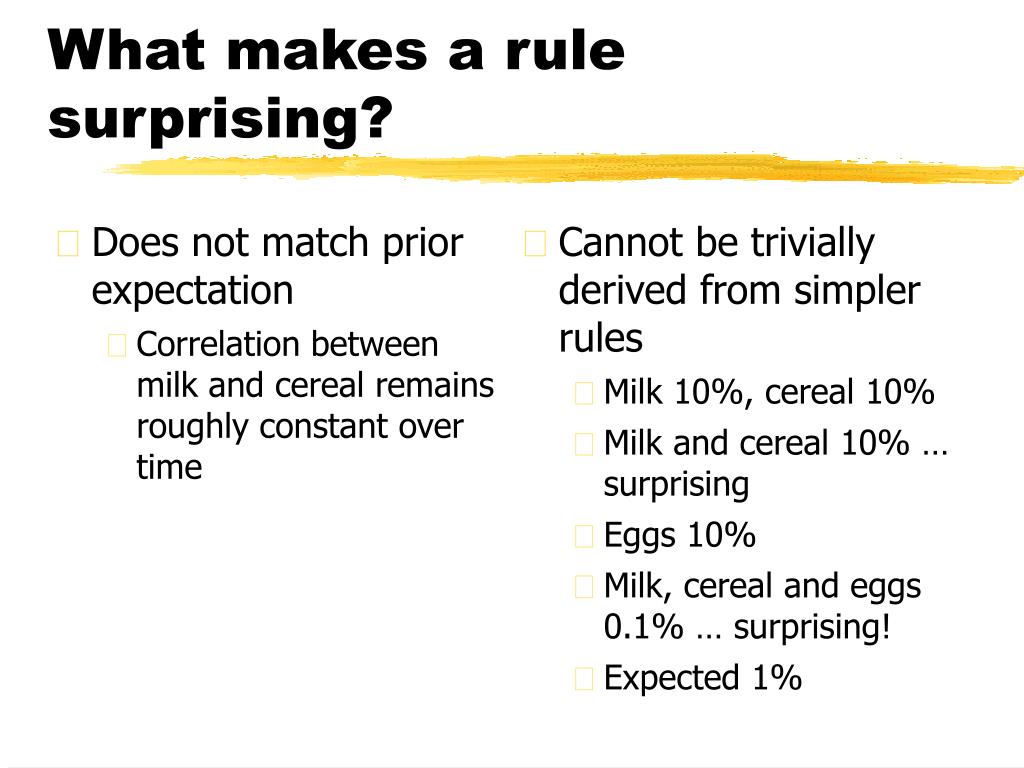 What makes a rule surprising?

Does not match prior expectation

Correlation between milk and cereal remains roughly constant over time

Cannot be trivially derived from simpler rules

Milk 10%, cereal 10%

Milk and cereal 10% … surprising

Eggs 10%

Milk, cereal and eggs 0.1% … surprising!

Expected 1%